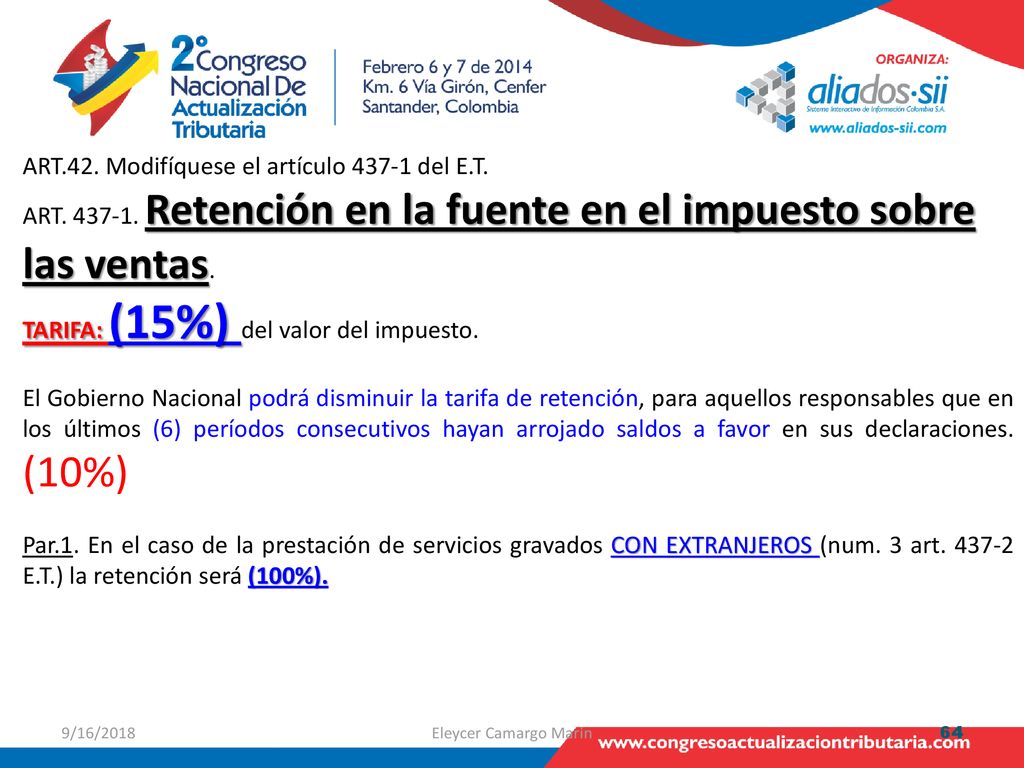 2° Congreso Nacional De Actualización Tributaria

Febrero 6 y 7 de 2014
Km. 6 Vía Girón, Cenfer
Santander, Colombia

ORGANIZA:
aliados·sii
Sistema Interactivo de Información Colombia S.A.
www.aliados-sii.com

ART.42. Modifíquese el artículo 437-1 del E.T.

ART. 437-1. Retención en la fuente en el impuesto sobre las ventas.

TARIFA: (15%) del valor del impuesto.

El Gobierno Nacional podrá disminuir la tarifa de retención, para aquellos responsables que en los últimos (6) períodos consecutivos hayan arrojado saldos a favor en sus declaraciones. (10%)

Par.1. En el caso de la prestación de servicios gravados CON EXTRANJEROS (num. 3 art. 437-2 E.T.) la retención será (100%).

9/16/2018
Eleycer Camargo Marin
64
www.congresoactualizaciontributaria.com